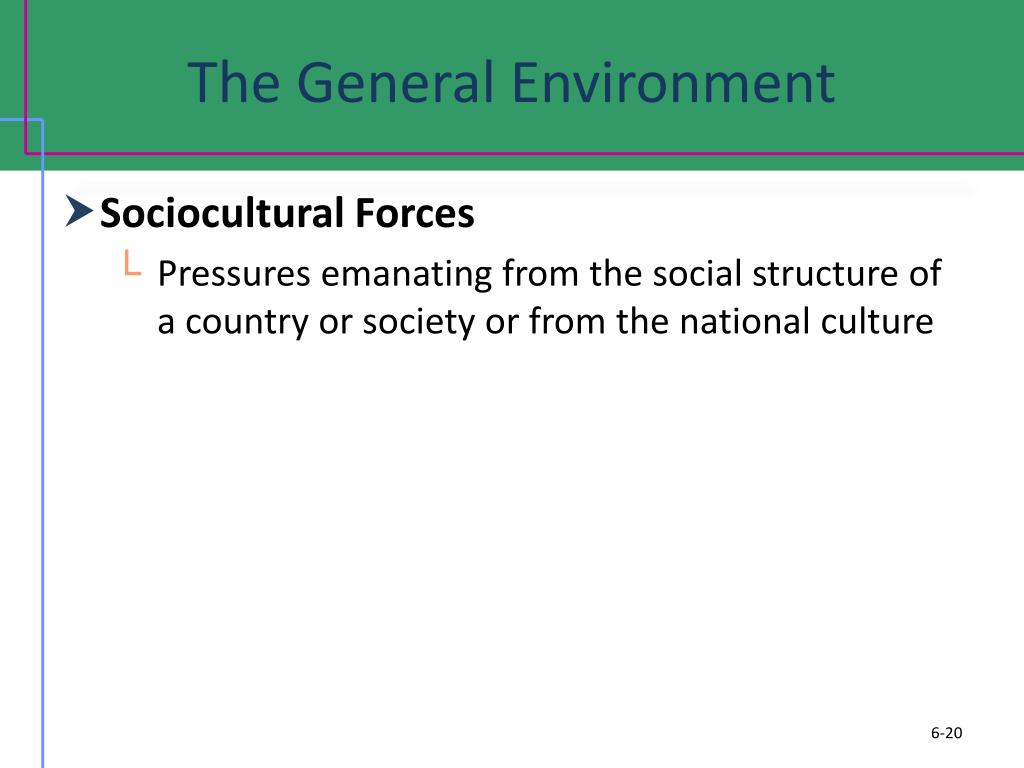 The General Environment

Sociocultural Forces

Pressures emanating from the social structure of a country or society or from the national culture

6-20